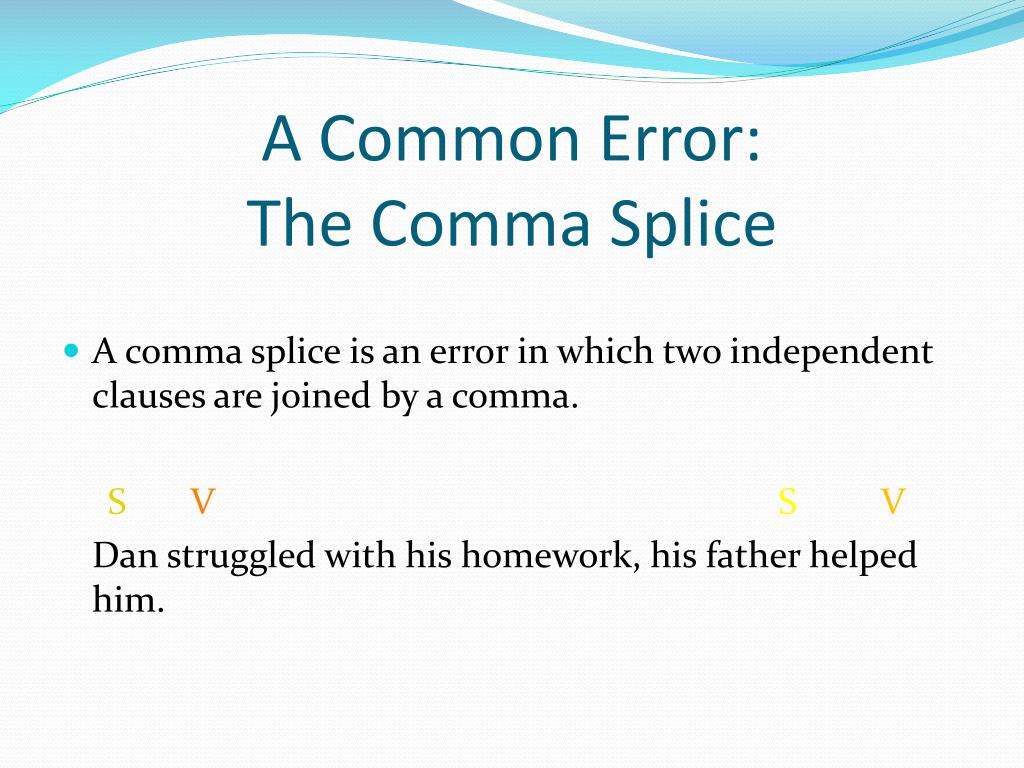 A Common Error:
The Comma Splice

A comma splice is an error in which two independent clauses are joined by a comma.

S V S V
Dan struggled with his homework, his father helped him.